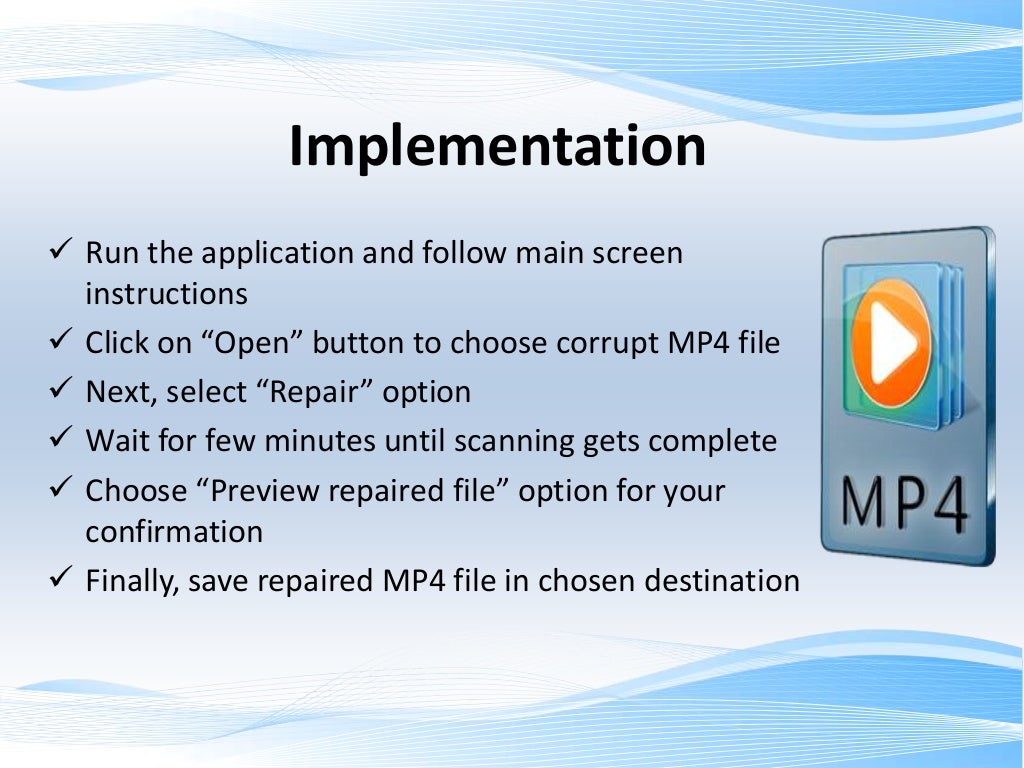 Implementation

✓ Run the application and follow main screen instructions
✓ Click on “Open” button to choose corrupt MP4 file
✓ Next, select “Repair” option
✓ Wait for few minutes until scanning gets complete
✓ Choose “Preview repaired file” option for your confirmation
✓ Finally, save repaired MP4 file in chosen destination

MP4